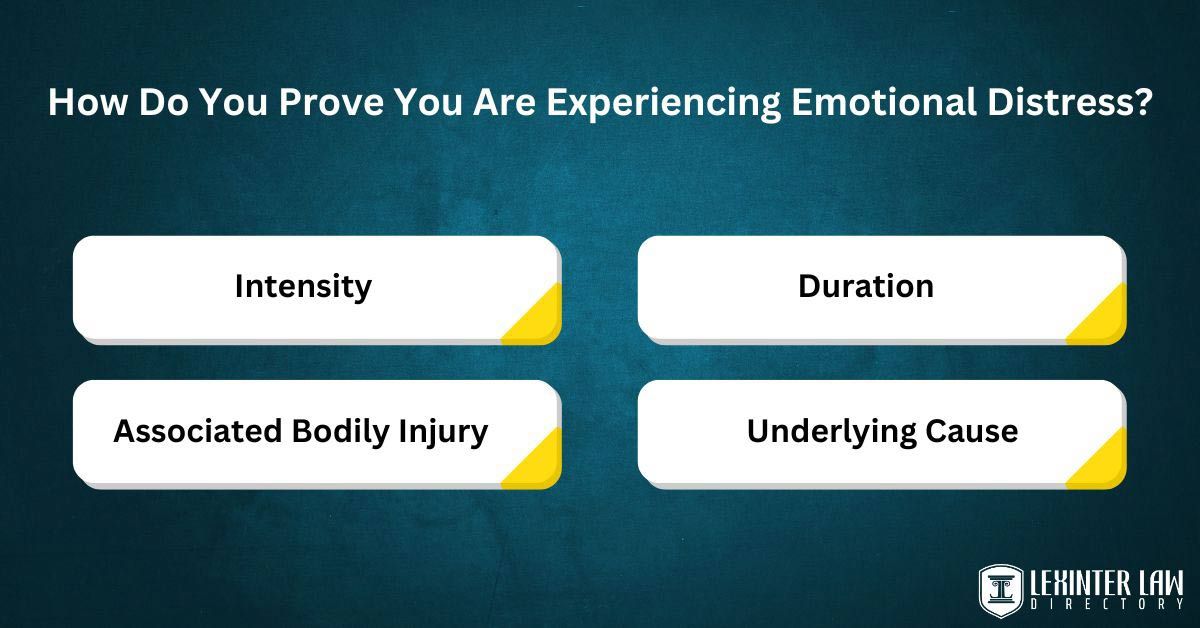 How Do You Prove You Are Experiencing Emotional Distress?

Intensity

Duration

Associated Bodily Injury

Underlying Cause

LEXINTER LAW
DIRECTORY